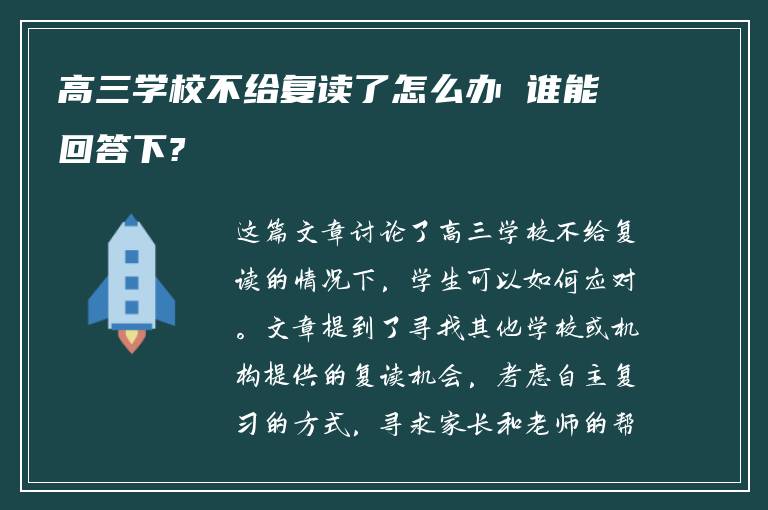 高三学校不给复读了怎么办 谁能回答下?

这篇文章讨论了高三学校不给复读的情况下，学生可以如何应对。文章提到了寻找其他学校或机构提供的复读机会，考虑自主复习的方式，寻求家长和老师的帮